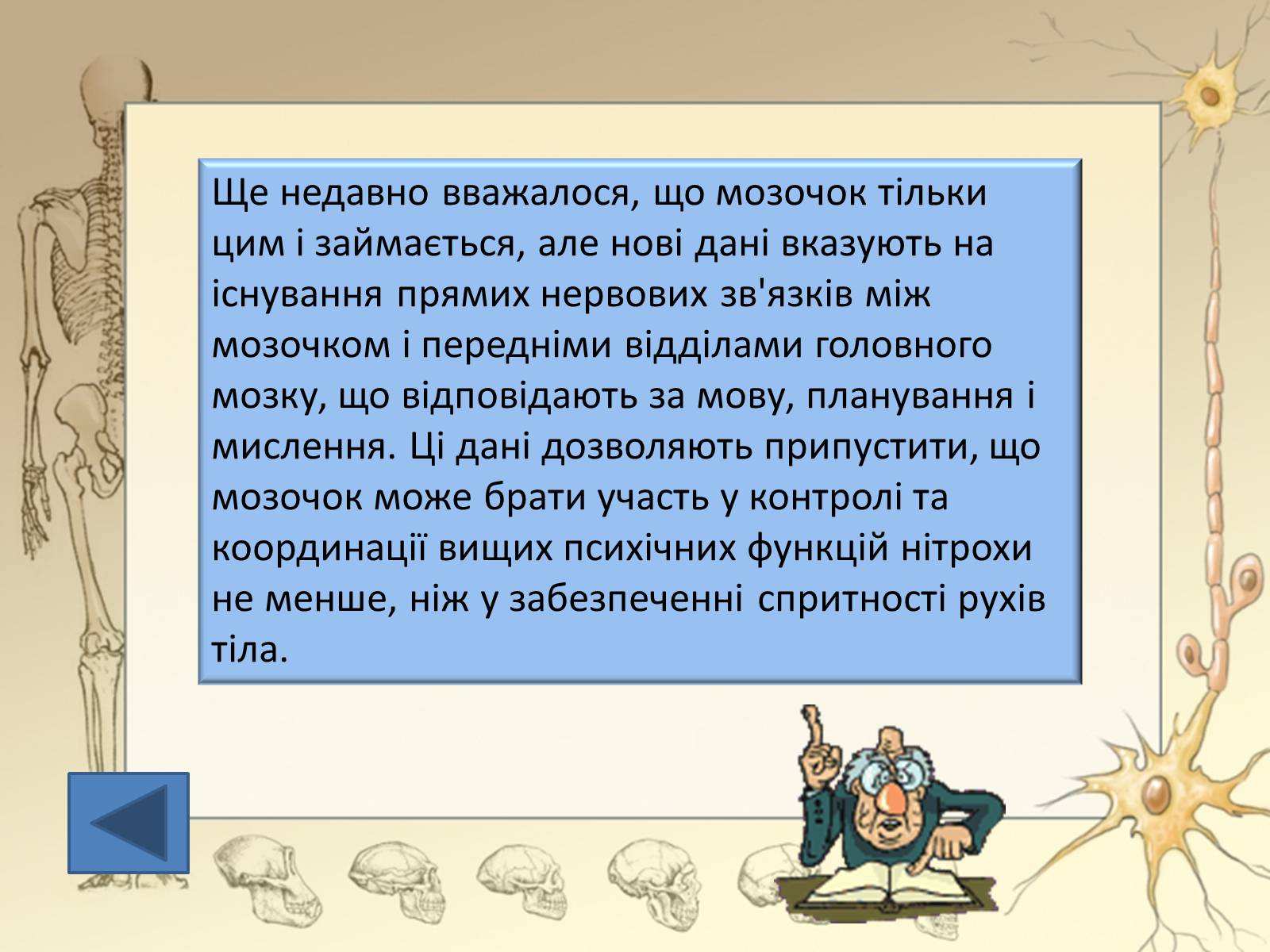 Ще недавно вважалося, що мозочок тільки цим і займається, але нові дані вказують на існування прямих нервових зв'язків між мозочком і передніми відділами головного мозку, що відповідають за мову, планування і мислення. Ці дані дозволяють припустити, що мозочок може брати участь у контролі та координації вищих психічних функцій нітрохи не менше, ніж у забезпеченні спритності рухів тіла.